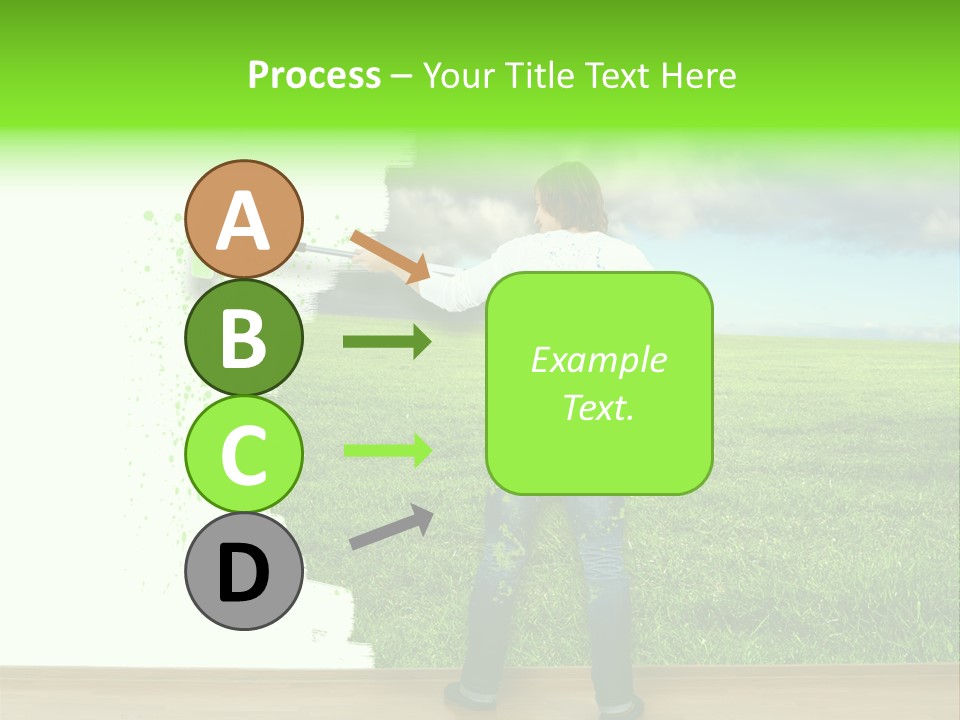 Process – Your Title Text Here

A

B

C

D

Example Text.